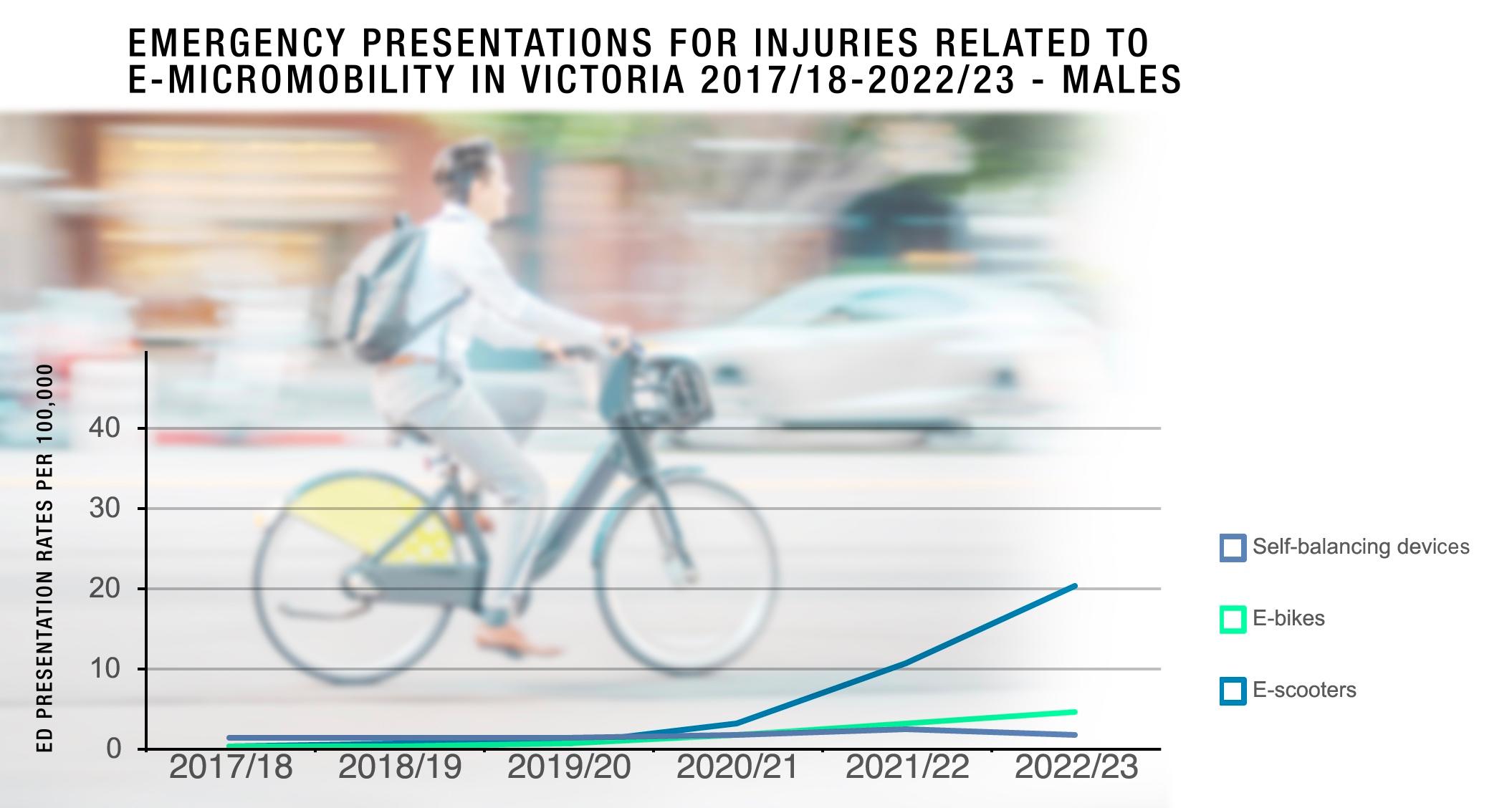 EMERGENCY PRESENTATIONS FOR INJURIES RELATED TO E-MICROMOBILITY IN VICTORIA 2017/18-2022/23 - MALES

ED PRESENTATION RATES PER 100,000

40
30
20
10
0

2017/18 2018/19 2019/20 2020/21 2021/22 2022/23

Self-balancing devices
E-bikes
E-scooters